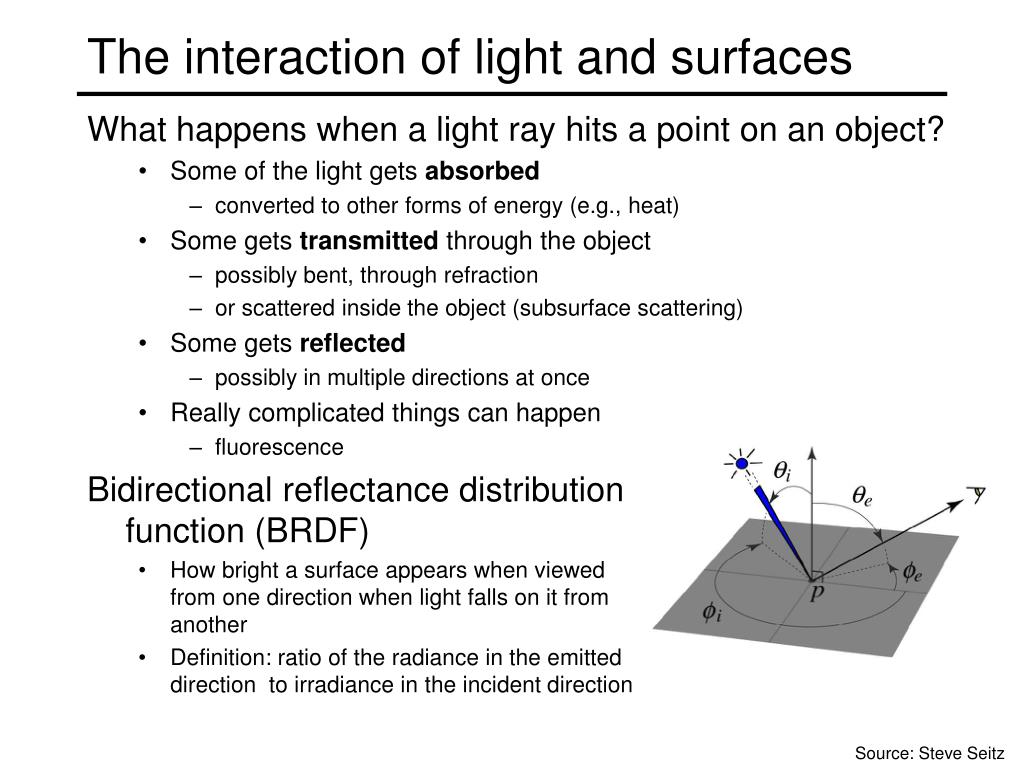 The interaction of light and surfaces

What happens when a light ray hits a point on an object?

• Some of the light gets **absorbed**
  – converted to other forms of energy (e.g., heat)
• Some gets **transmitted** through the object
  – possibly bent, through refraction
  – or scattered inside the object (subsurface scattering)
• Some gets **reflected**
  – possibly in multiple directions at once
• Really complicated things can happen
  – fluorescence

Bidirectional reflectance distribution function (BRDF)

• How bright a surface appears when viewed from one direction when light falls on it from another
• Definition: ratio of the radiance in the emitted direction to irradiance in the incident direction

$\theta_i$ $\theta_e$ $\phi_e$ $p$ $\phi_i$

Source: Steve Seitz